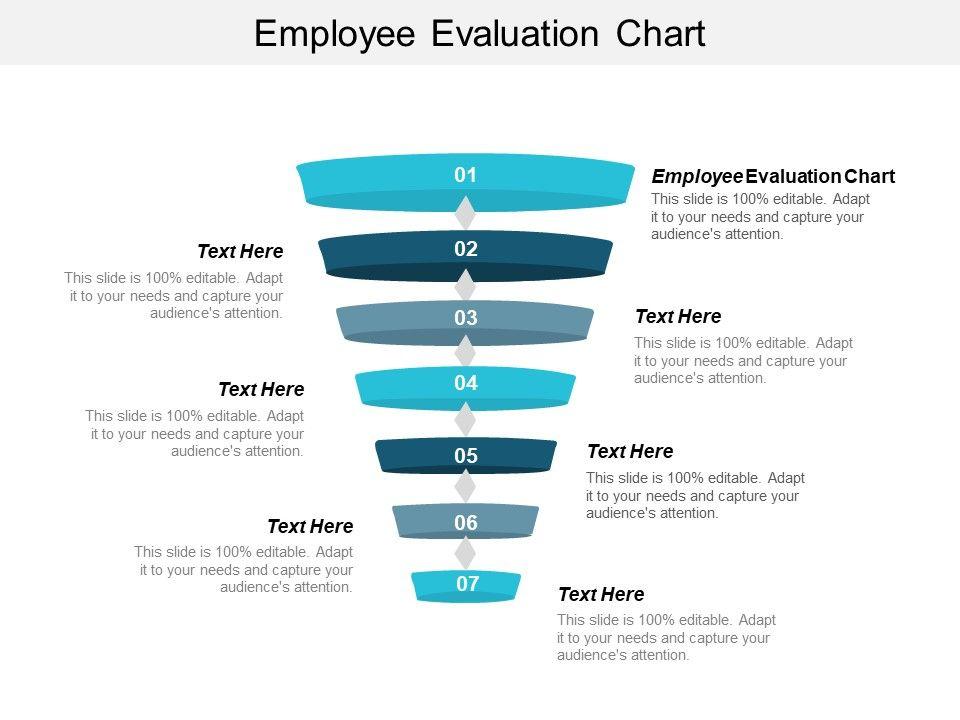 Employee Evaluation Chart

01

Employee Evaluation Chart
This slide is 100% editable. Adapt it to your needs and capture your audience's attention.

02

Text Here
This slide is 100% editable. Adapt it to your needs and capture your audience's attention.

03

Text Here
This slide is 100% editable. Adapt it to your needs and capture your audience's attention.

04

Text Here
This slide is 100% editable. Adapt it to your needs and capture your audience's attention.

05

Text Here
This slide is 100% editable. Adapt it to your needs and capture your audience's attention.

06

Text Here
This slide is 100% editable. Adapt it to your needs and capture your audience's attention.

07

Text Here
This slide is 100% editable. Adapt it to your needs and capture your audience's attention.